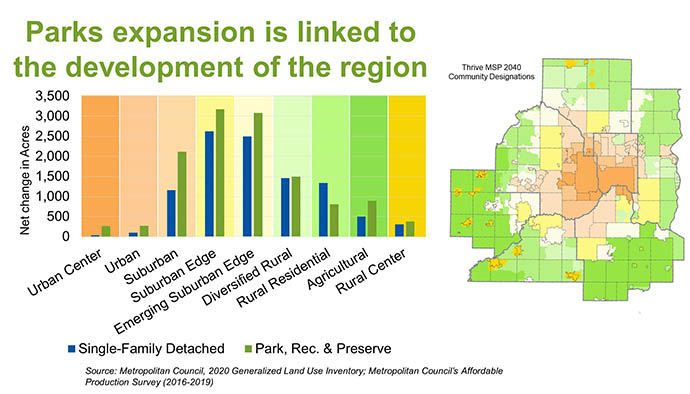 Parks expansion is linked to the development of the region

Thrive MSP 2040 Community Designations

Net change in Acres

3,500
3,000
2,500
2,000
1,500
1,000
500
0

Urban Center
Urban
Suburban
Suburban Edge
Emerging Suburban Edge
Diversified Rural
Rural Residential
Agricultural
Rural Center

Single-Family Detached
Park, Rec. & Preserve

Source: Metropolitan Council, 2020 Generalized Land Use Inventory; Metropolitan Council's Affordable Production Survey (2016-2019)